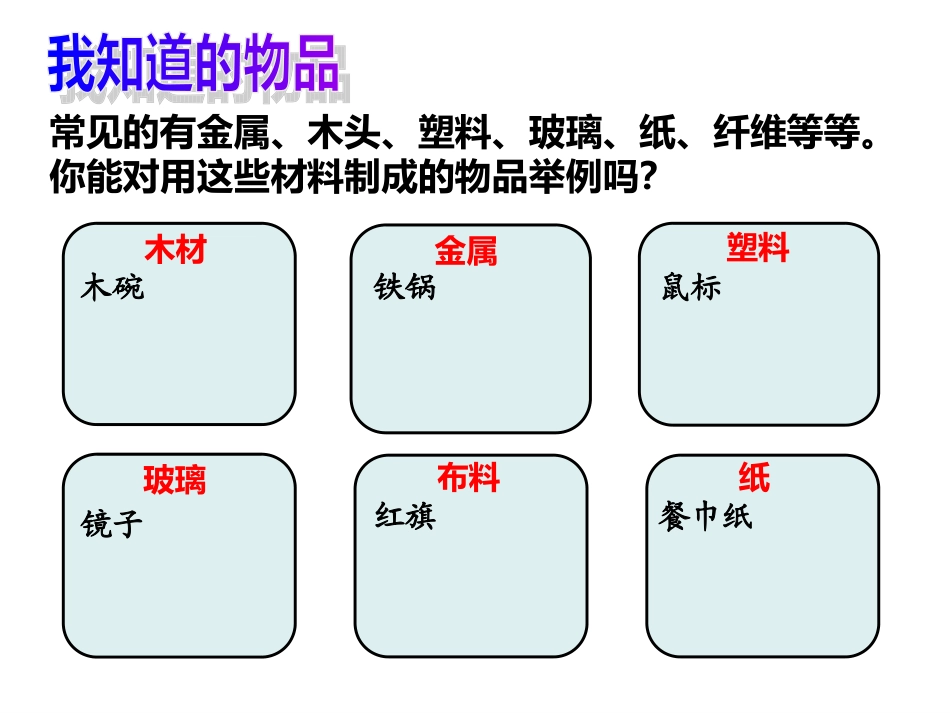 我知道的物品

常见的有金属、木头、塑料、玻璃、纸、纤维等等。你能对用这些材料制成的物品举例吗？

木材
木碗

金属
铁锅

塑料
鼠标

玻璃
镜子

布料
红旗

纸
餐巾纸